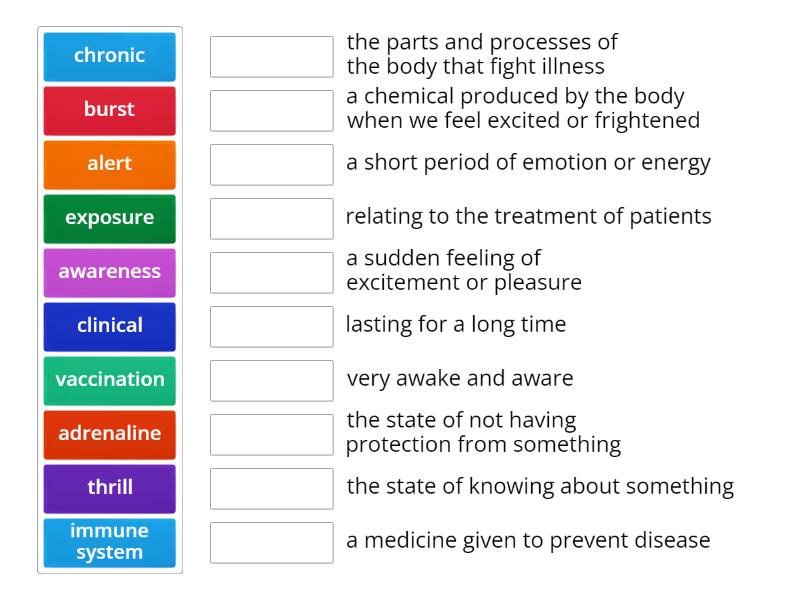 chronic
burst
alert
exposure
awareness
clinical
vaccination
adrenaline
thrill
immune system

the parts and processes of the body that fight illness

a chemical produced by the body when we feel excited or frightened

a short period of emotion or energy

relating to the treatment of patients

a sudden feeling of excitement or pleasure

lasting for a long time

very awake and aware

the state of not having protection from something

the state of knowing about something

a medicine given to prevent disease